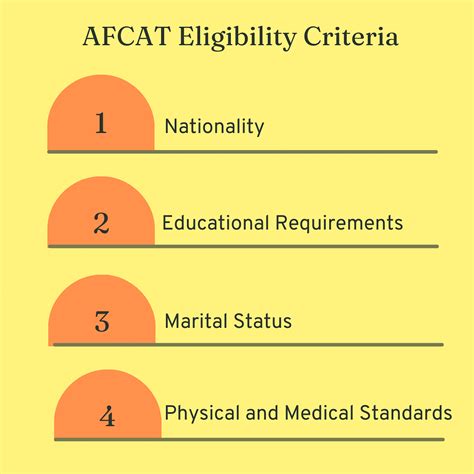 AFCAT Eligibility Criteria

1 Nationality

2 Educational Requirements

3 Marital Status

4 Physical and Medical Standards